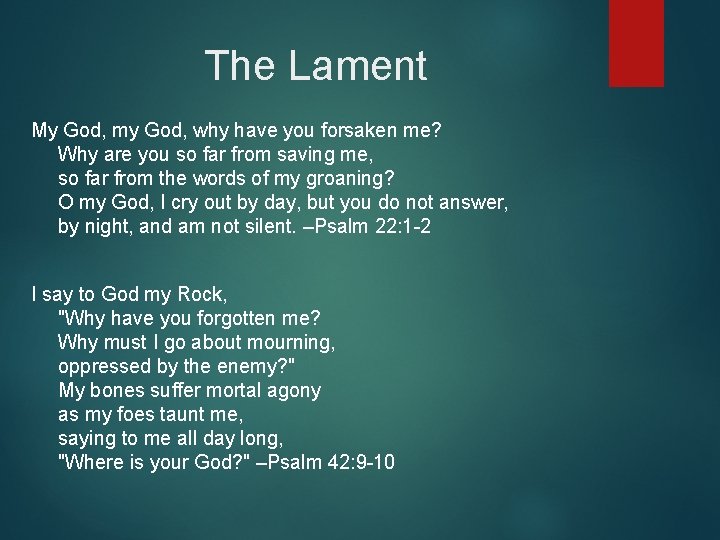 The Lament

My God, my God, why have you forsaken me?
Why are you so far from saving me,
so far from the words of my groaning?
O my God, I cry out by day, but you do not answer,
by night, and am not silent. –Psalm 22:1-2

I say to God my Rock,
"Why have you forgotten me?
Why must I go about mourning,
oppressed by the enemy?"
My bones suffer mortal agony
as my foes taunt me,
saying to me all day long,
"Where is your God?" –Psalm 42:9-10